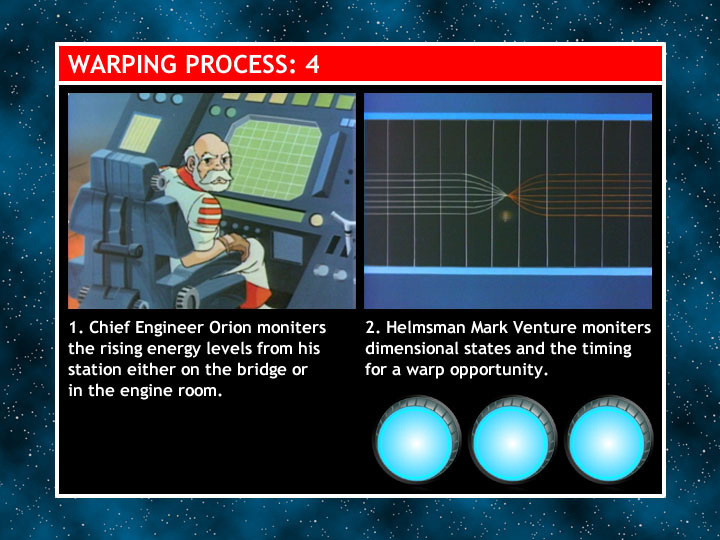 WARPING PROCESS: 4

1. Chief Engineer Orion moniters the rising energy levels from his station either on the bridge or in the engine room.

2. Helmsman Mark Venture moniters dimensional states and the timing for a warp opportunity.